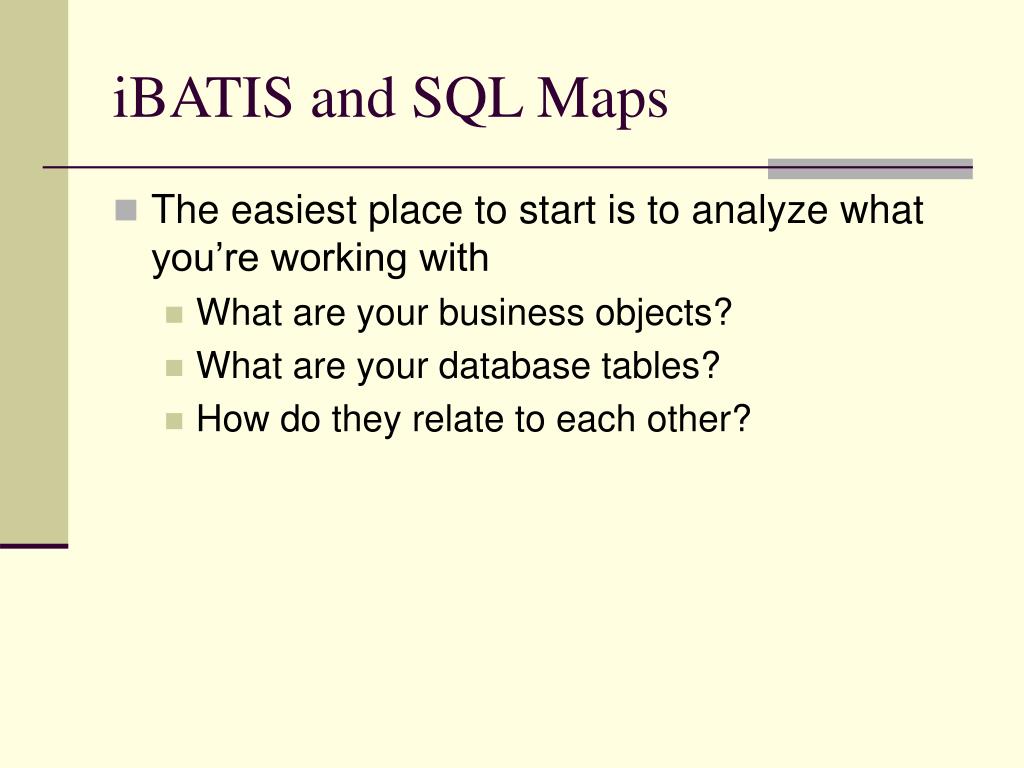 iBATIS and SQL Maps

The easiest place to start is to analyze what you’re working with

What are your business objects?

What are your database tables?

How do they relate to each other?